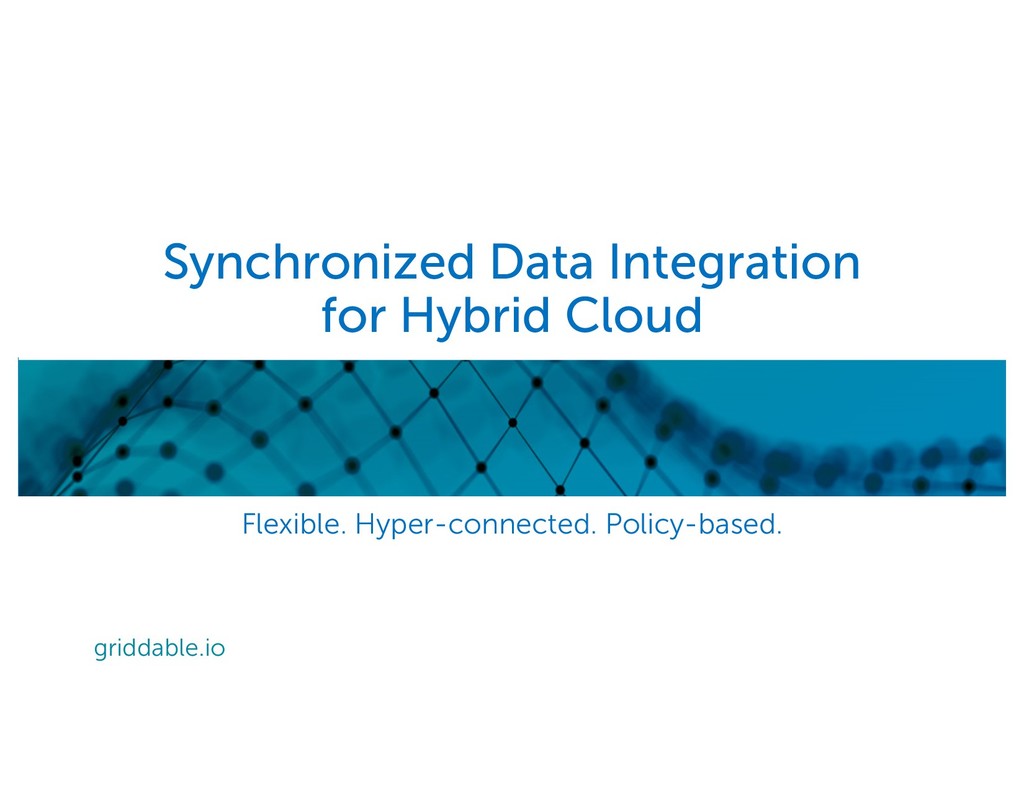 Synchronized Data Integration for Hybrid Cloud

Flexible. Hyper-connected. Policy-based.

griddable.io